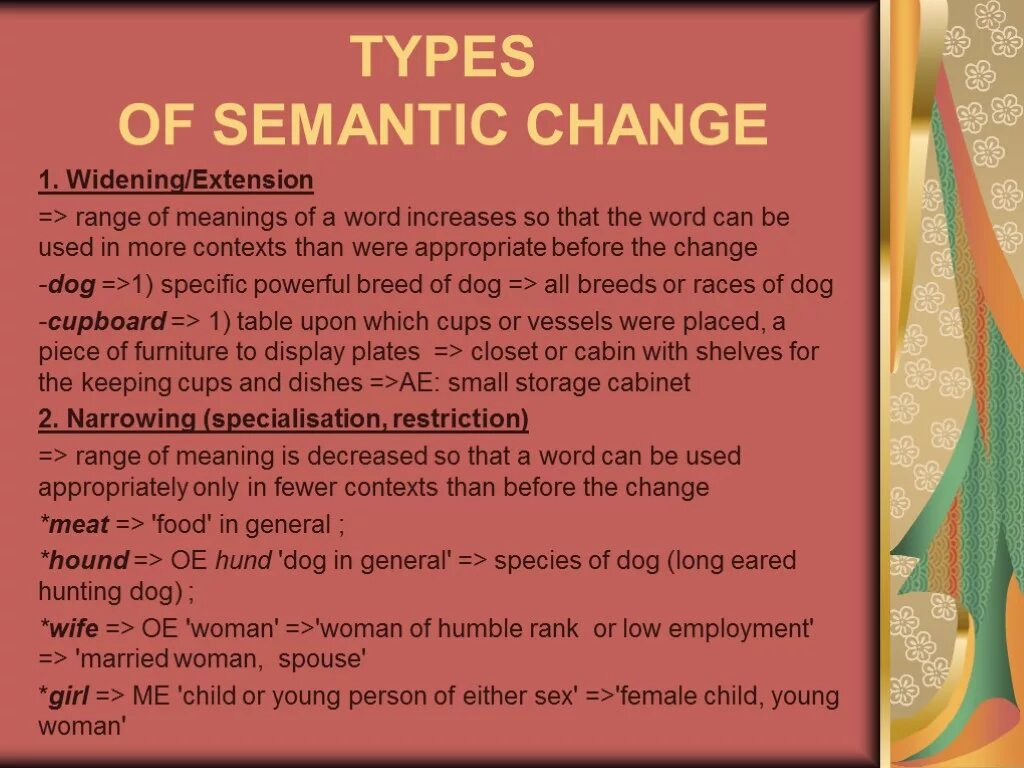 TYPES
OF SEMANTIC CHANGE

1. Widening/Extension

=> range of meanings of a word increases so that the word can be used in more contexts than were appropriate before the change

-dog =>1) specific powerful breed of dog => all breeds or races of dog

-cupboard => 1) table upon which cups or vessels were placed, a piece of furniture to display plates => closet or cabin with shelves for the keeping cups and dishes =>AE: small storage cabinet

2. Narrowing (specialisation, restriction)

=> range of meaning is decreased so that a word can be used appropriately only in fewer contexts than before the change

*meat => 'food' in general ;

*hound => OE hund 'dog in general' => species of dog (long eared hunting dog) ;

*wife => OE 'woman' =>'woman of humble rank or low employment' => 'married woman, spouse'

*girl => ME 'child or young person of either sex' =>'female child, young woman'